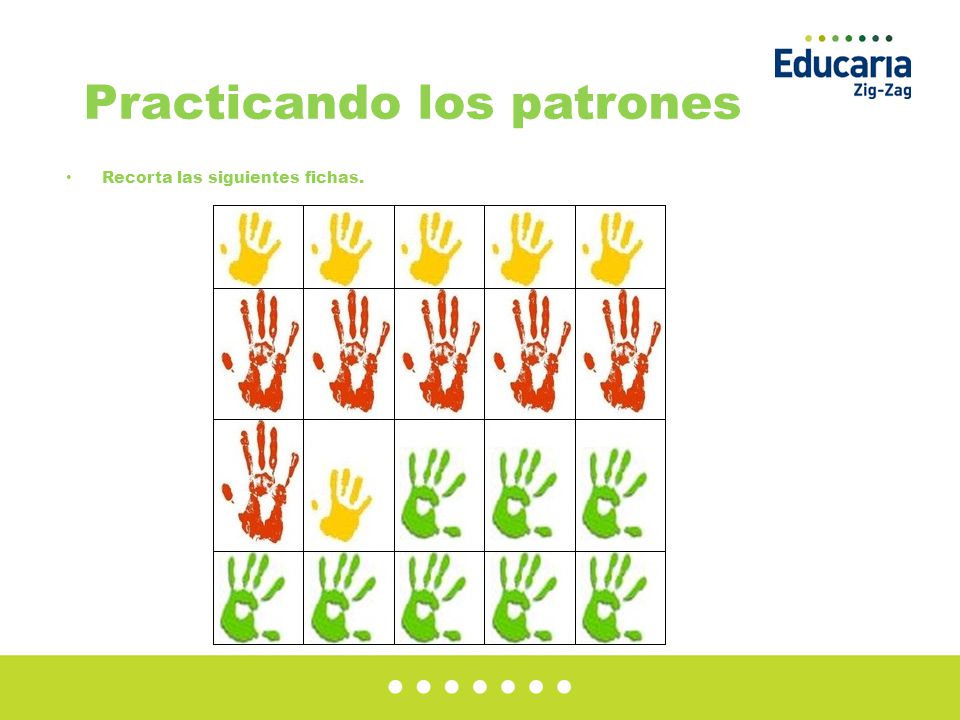 Educaria
Zig-Zag

Practicando los patrones

• Recorta las siguientes fichas.